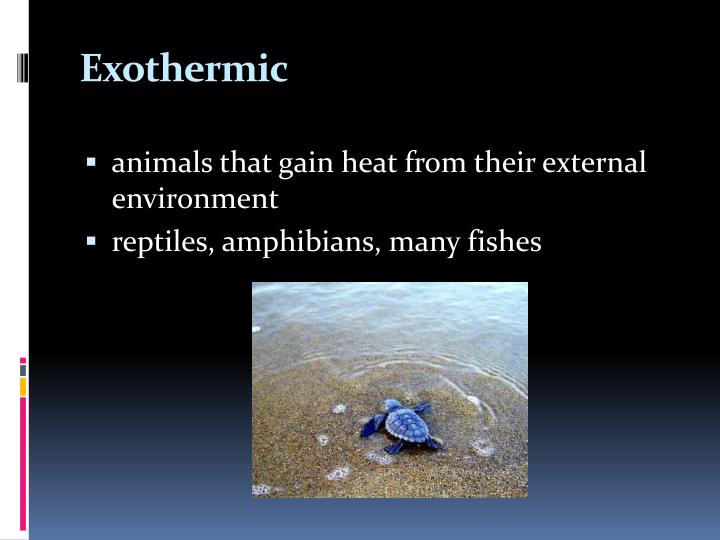 Exothermic

▪ animals that gain heat from their external environment

▪ reptiles, amphibians, many fishes